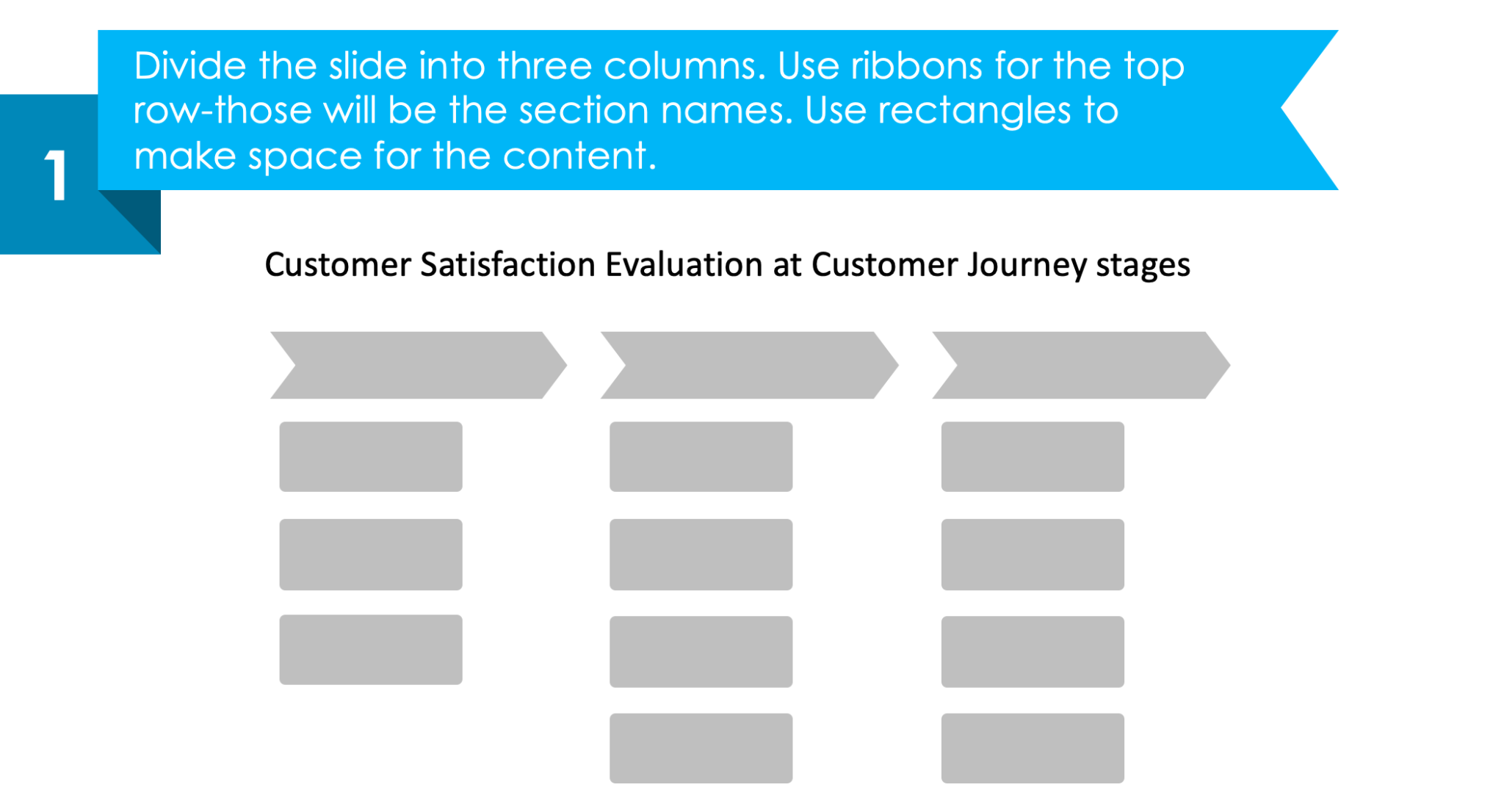 1

Divide the slide into three columns. Use ribbons for the top row-those will be the section names. Use rectangles to make space for the content.

Customer Satisfaction Evaluation at Customer Journey stages